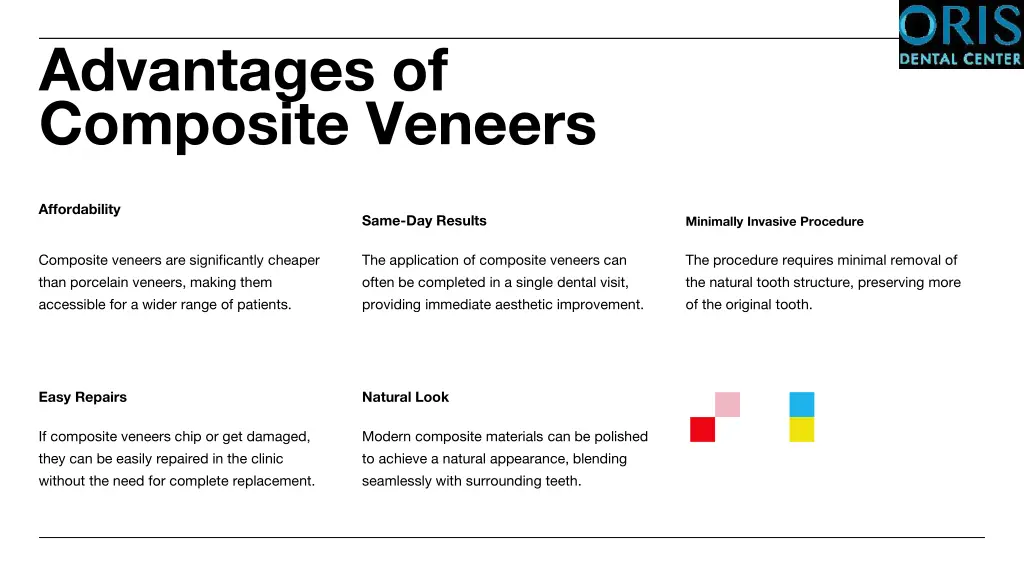 ORIS
DENTAL CENTER

Advantages of Composite Veneers

Affordability

Composite veneers are significantly cheaper than porcelain veneers, making them accessible for a wider range of patients.

Same-Day Results

The application of composite veneers can often be completed in a single dental visit, providing immediate aesthetic improvement.

Minimally Invasive Procedure

The procedure requires minimal removal of the natural tooth structure, preserving more of the original tooth.

Easy Repairs

If composite veneers chip or get damaged, they can be easily repaired in the clinic without the need for complete replacement.

Natural Look

Modern composite materials can be polished to achieve a natural appearance, blending seamlessly with surrounding teeth.